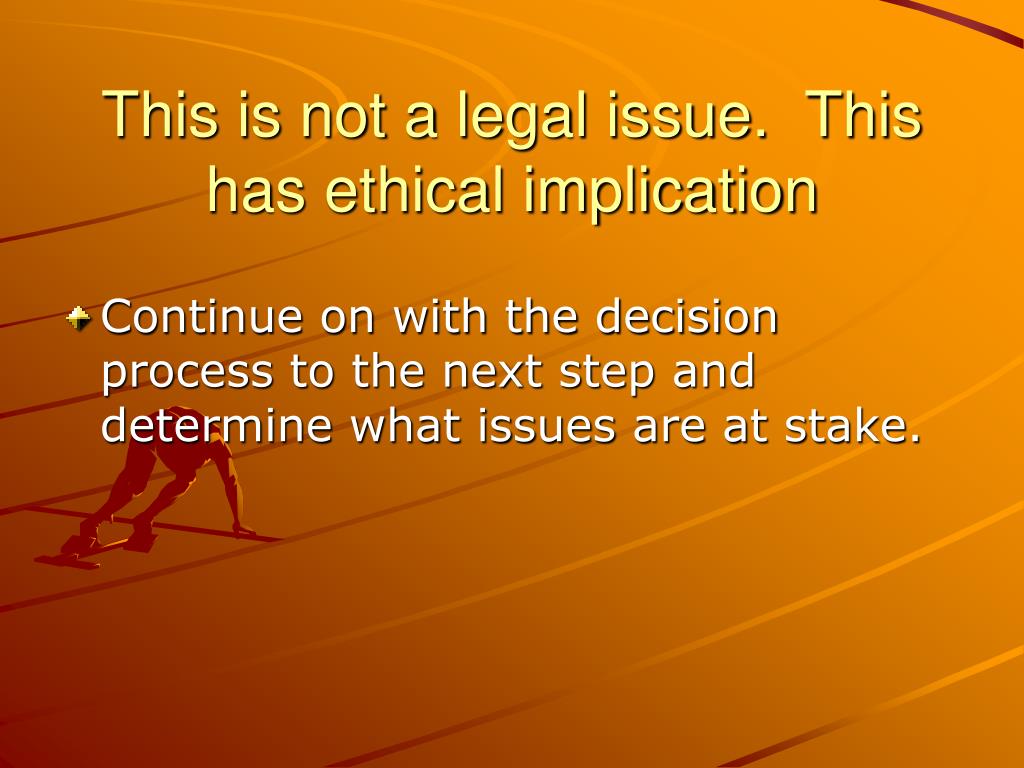 This is not a legal issue.  This has ethical implication

Continue on with the decision process to the next step and determine what issues are at stake.